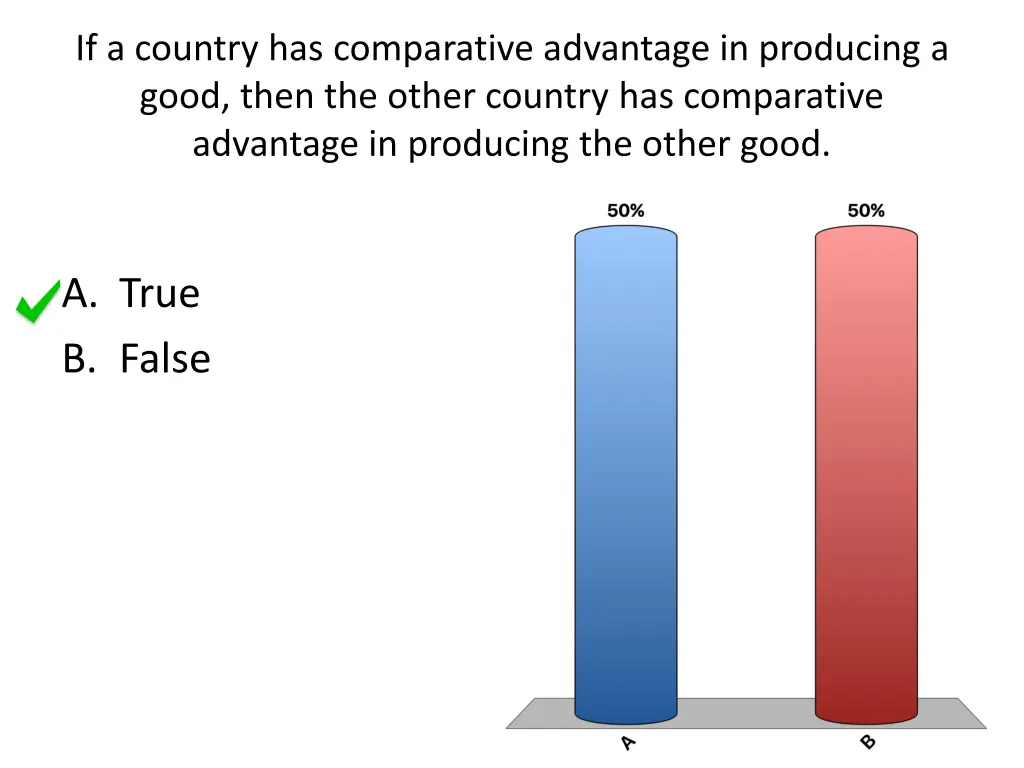 If a country has comparative advantage in producing a good, then the other country has comparative advantage in producing the other good.

A. True
B. False

50%
50%
A
B